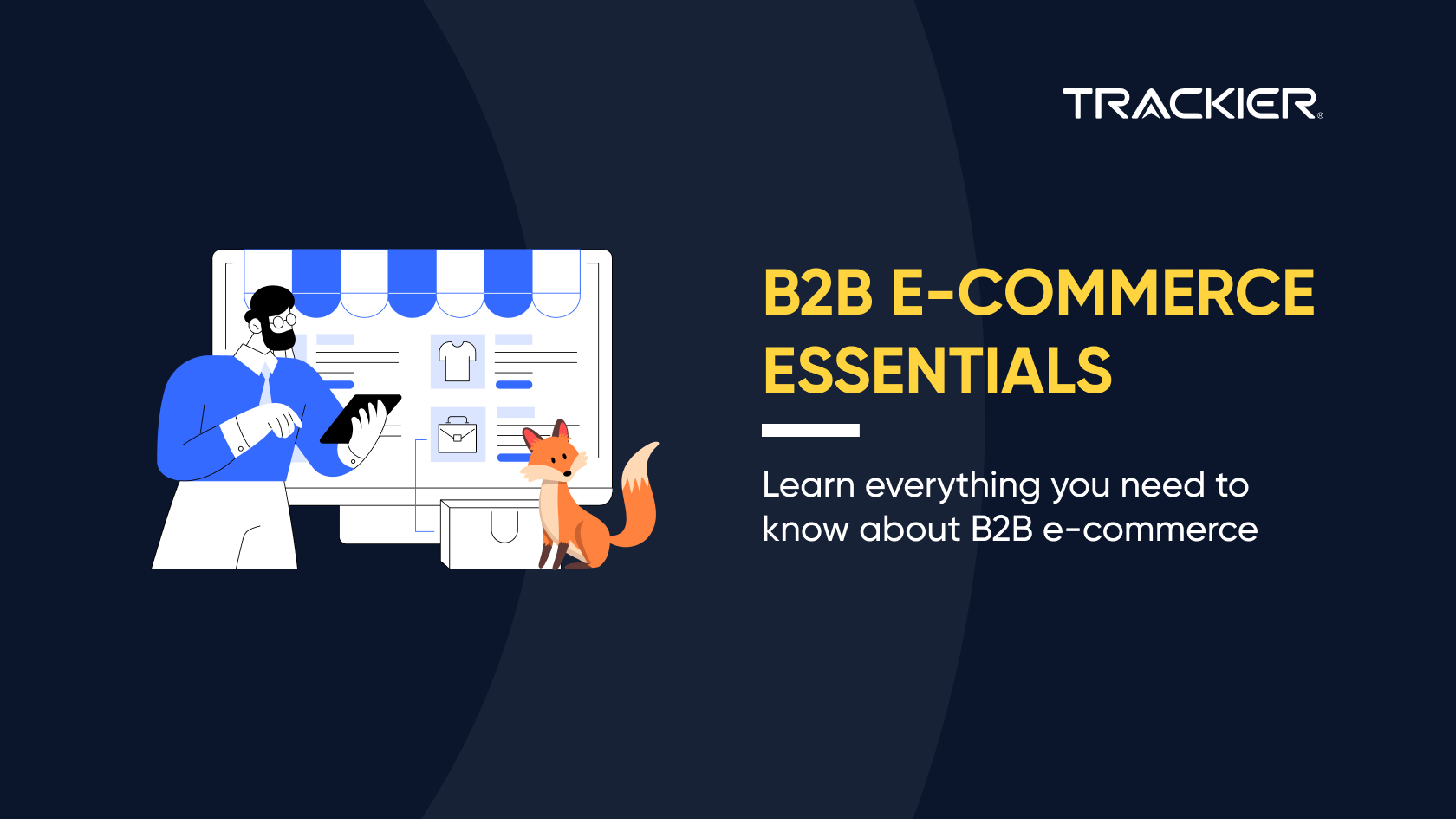 TRACKIER®

B2B E-COMMERCE ESSENTIALS

Learn everything you need to know about B2B e-commerce